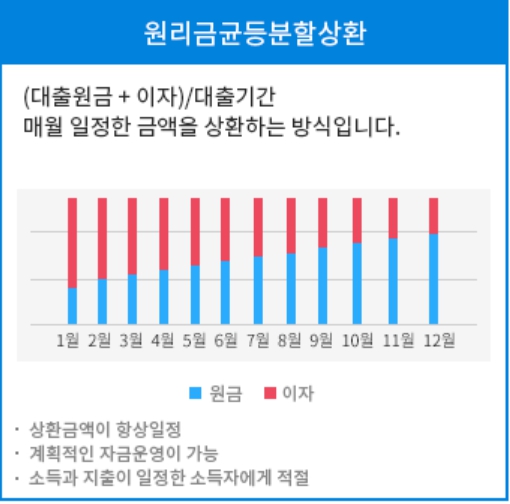 원리금균등분할상환

(대출원금 + 이자)/대출기간
매월 일정한 금액을 상환하는 방식입니다.

1월 2월 3월 4월 5월 6월 7월 8월 9월 10월 11월 12월

원금 이자

· 상환금액이 항상일정
· 계획적인 자금운영이 가능
· 소득과 지출이 일정한 소득자에게 적절